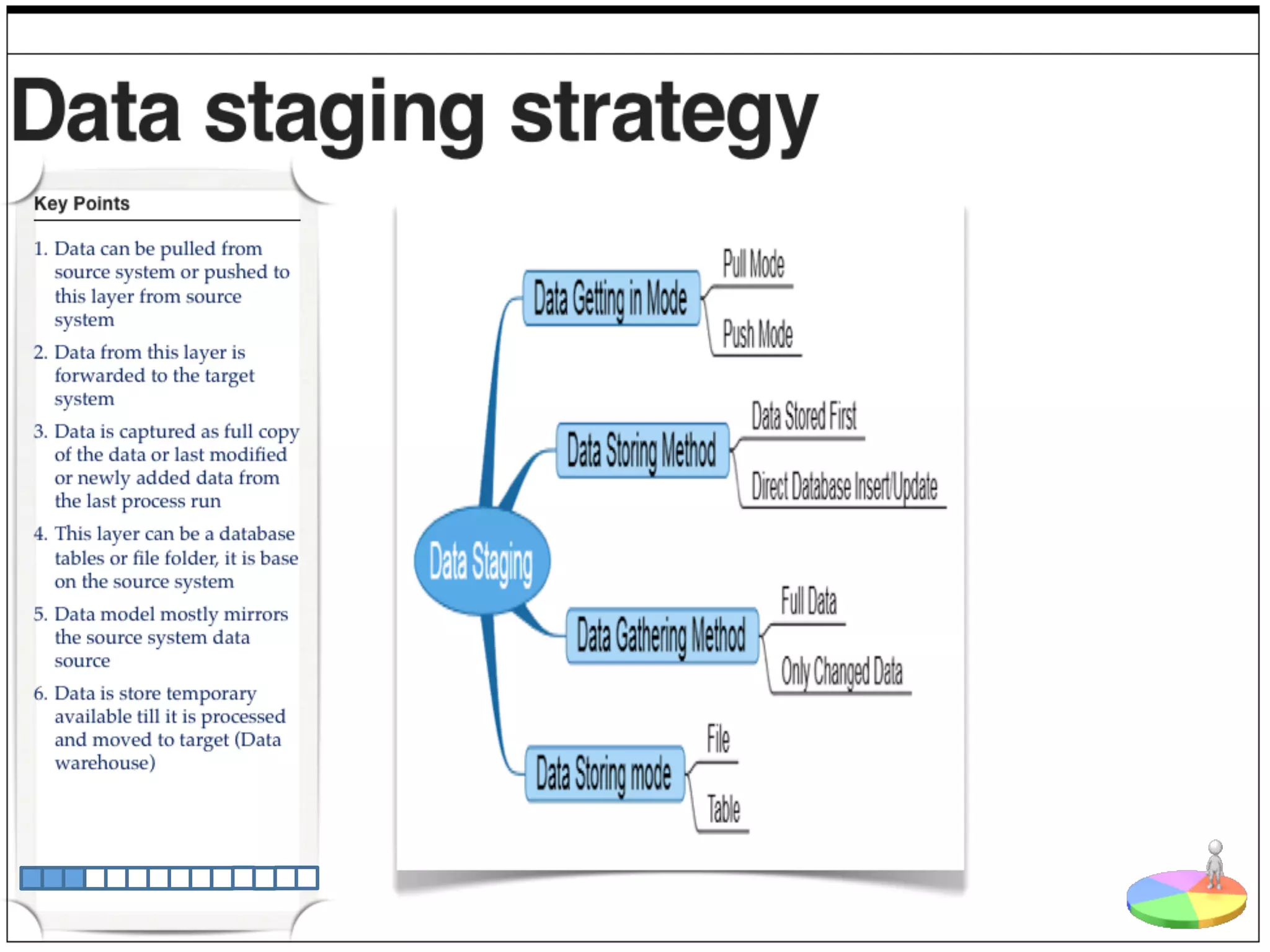 Data staging strategy

Key Points

1. Data can be pulled from source system or pushed to this layer from source system
2. Data from this layer is forwarded to the target system
3. Data is captured as full copy of the data or last modified or newly added data from the last process run
4. This layer can be a database tables or file folder, it is base on the source system
5. Data model mostly mirrors the source system data source
6. Data is store temporary available till it is processed and moved to target (Data warehouse)

Data Staging

Data Getting in Mode
Pull Mode
Push Mode

Data Storing Method
Data Stored First
Direct Database Insert/Update

Data Gathering Method
Full Data
Only Changed Data

Data Storing mode
File
Table